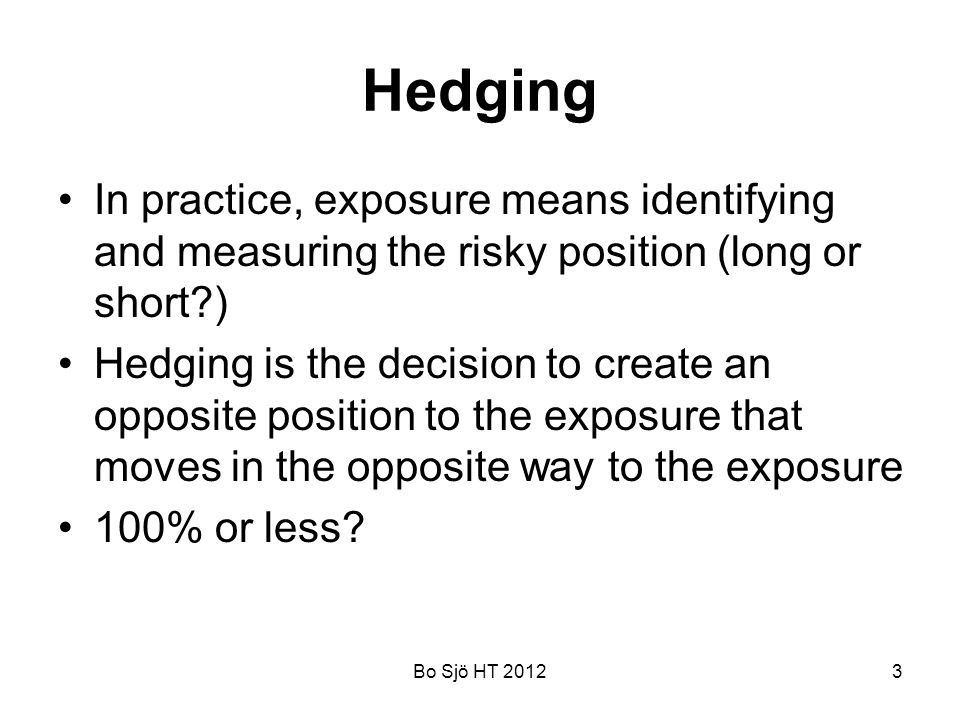 Hedging

• In practice, exposure means identifying and measuring the risky position (long or short?)
• Hedging is the decision to create an opposite position to the exposure that moves in the opposite way to the exposure
• 100% or less?

Bo Sjö HT 2012

3